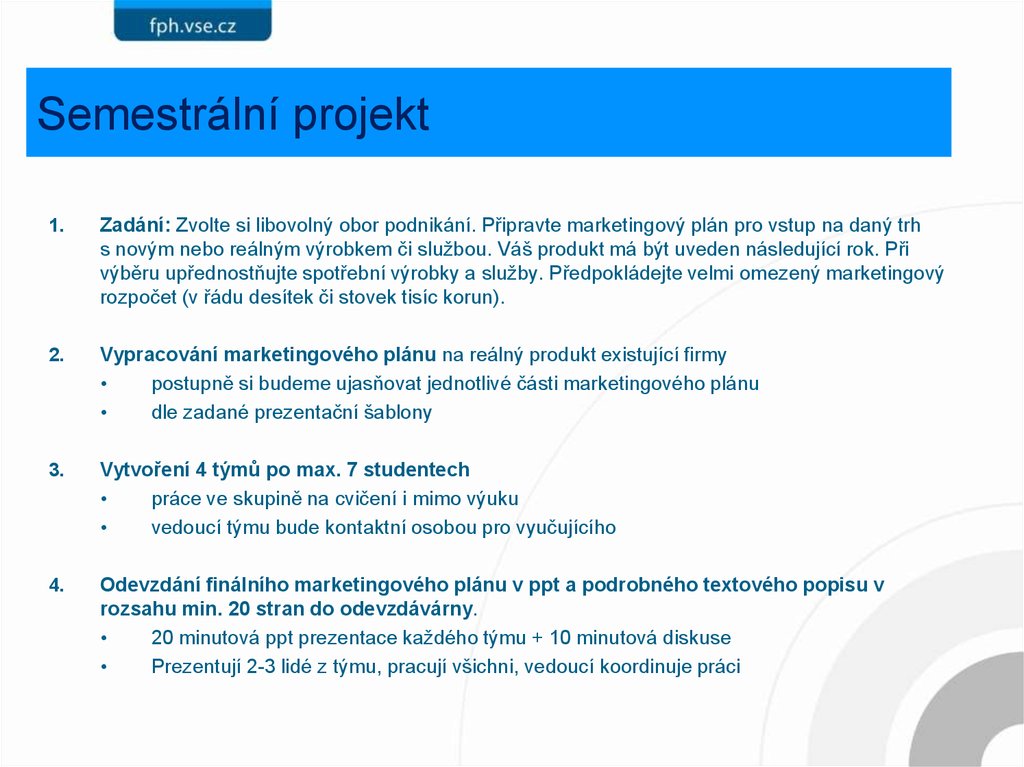 fph.vse.cz

Semestrální projekt

1. Zadání: Zvolte si libovolný obor podnikání. Připravte marketingový plán pro vstup na daný trh s novým nebo reálným výrobkem či službou. Váš produkt má být uveden následující rok. Při výběru upřednostňujte spotřební výrobky a služby. Předpokládejte velmi omezený marketingový rozpočet (v řádu desítek či stovek tisíc korun).

2. Vypracování marketingového plánu na reálný produkt existující firmy
• postupně si budeme ujasňovat jednotlivé části marketingového plánu
• dle zadané prezentační šablony

3. Vytvoření 4 týmů po max. 7 studentech
• práce ve skupině na cvičení i mimo výuku
• vedoucí týmu bude kontaktní osobou pro vyučujícího

4. Odevzdání finálního marketingového plánu v ppt a podrobného textového popisu v rozsahu min. 20 stran do odevzdávárny.
• 20 minutová ppt prezentace každého týmu + 10 minutová diskuse
• Prezentují 2-3 lidé z týmu, pracují všichni, vedoucí koordinuje práci